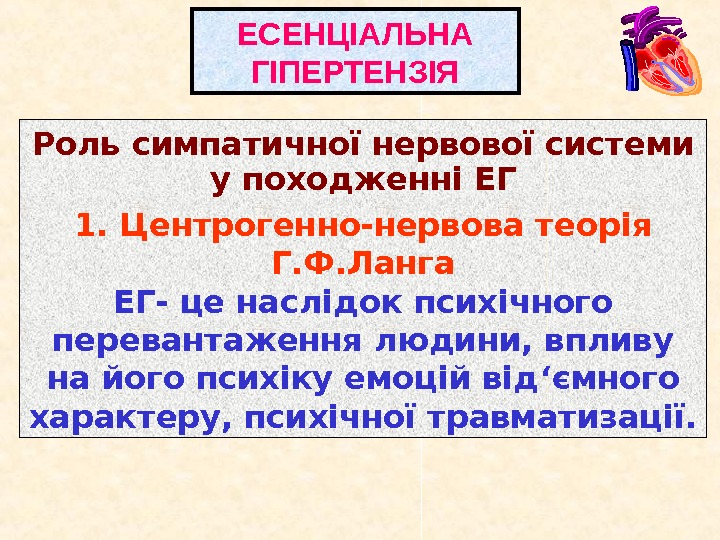 ЕСЕНЦІАЛЬНА ГІПЕРТЕНЗІЯ

Роль симпатичної нервової системи у походженні ЕГ

1. Центрогенно-нервова теорія Г.Ф.Ланга

ЕГ- це наслідок психічного перевантаження людини, впливу на його психіку емоцій від‘ємного характеру, психічної травматизації.